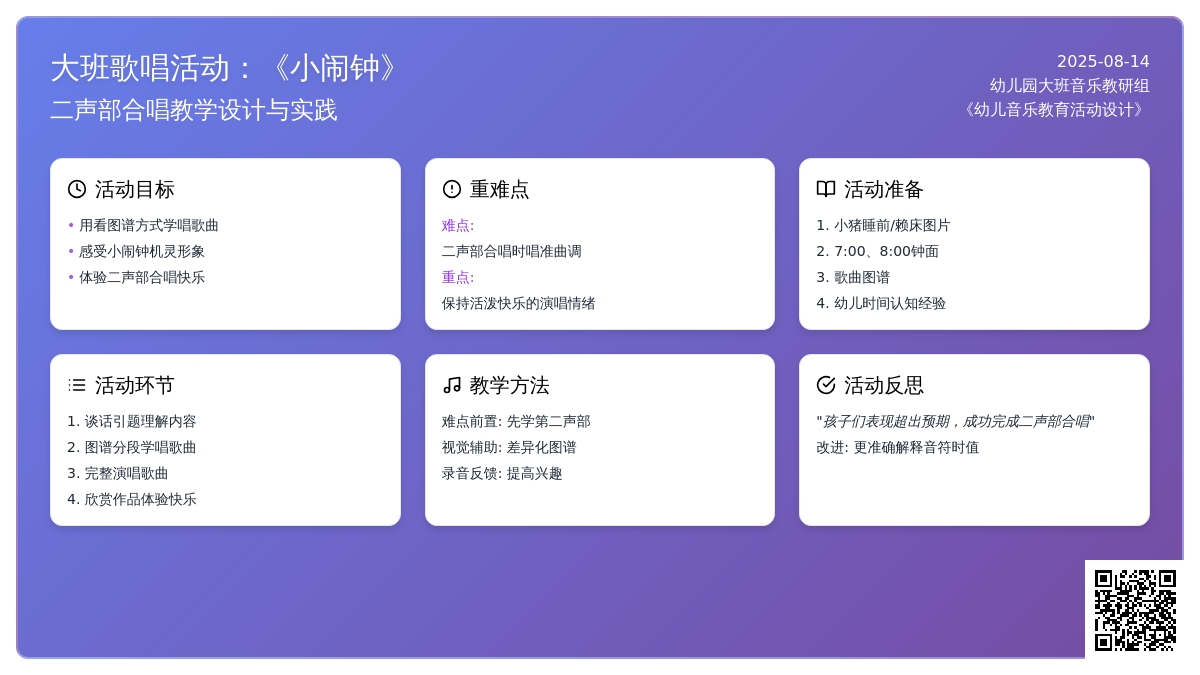 大班歌唱活动：《小闹钟》
二声部合唱教学设计与实践

2025-08-14
幼儿园大班音乐教研组
《幼儿音乐教育活动设计》

活动目标
• 用看图谱方式学唱歌曲
• 感受小闹钟机灵形象
• 体验二声部合唱快乐

重难点
难点:
二声部合唱时唱准曲调
重点:
保持活泼快乐的演唱情绪

活动准备
1. 小猪睡前/赖床图片
2. 7:00、8:00钟面
3. 歌曲图谱
4. 幼儿时间认知经验

活动环节
1. 谈话引题理解内容
2. 图谱分段学唱歌曲
3. 完整演唱歌曲
4. 欣赏作品体验快乐

教学方法
难点前置: 先学第二声部
视觉辅助: 差异化图谱
录音反馈: 提高兴趣

活动反思
"孩子们表现超出预期，成功完成二声部合唱"
改进: 更准确解释音符时值